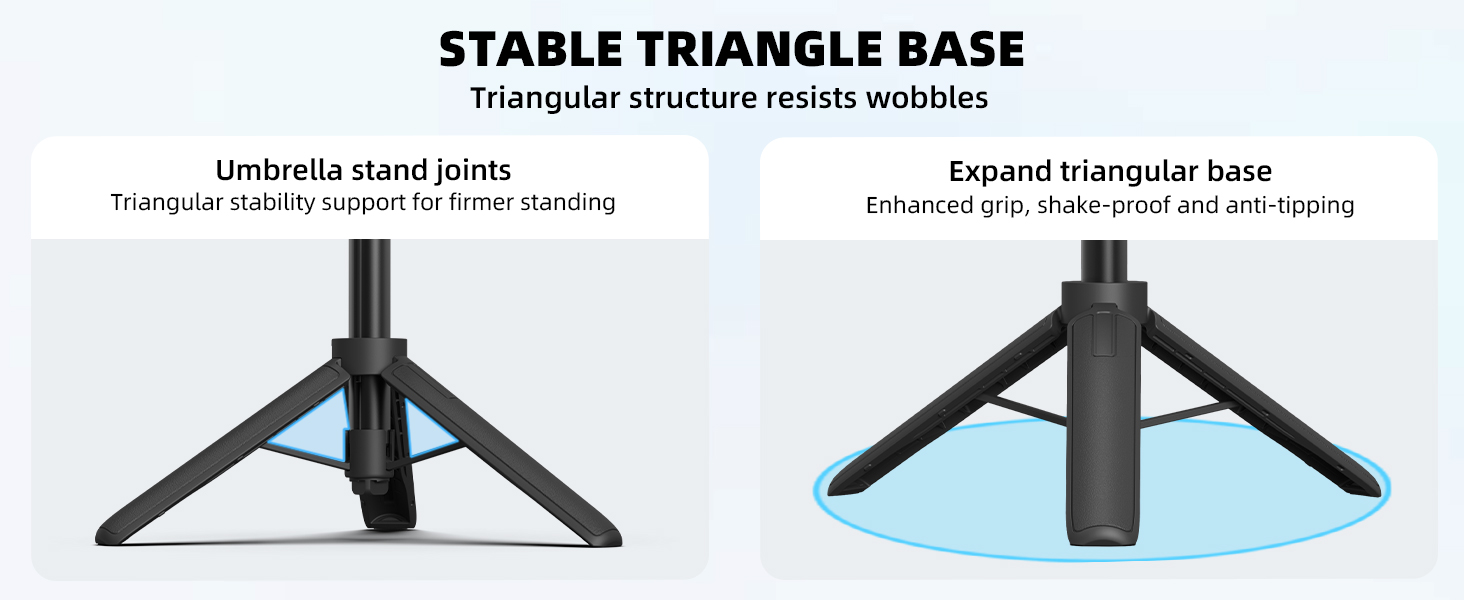 STABLE TRIANGLE BASE
Triangular structure resists wobbles

Umbrella stand joints
Triangular stability support for firmer standing

Expand triangular base
Enhanced grip, shake-proof and anti-tipping